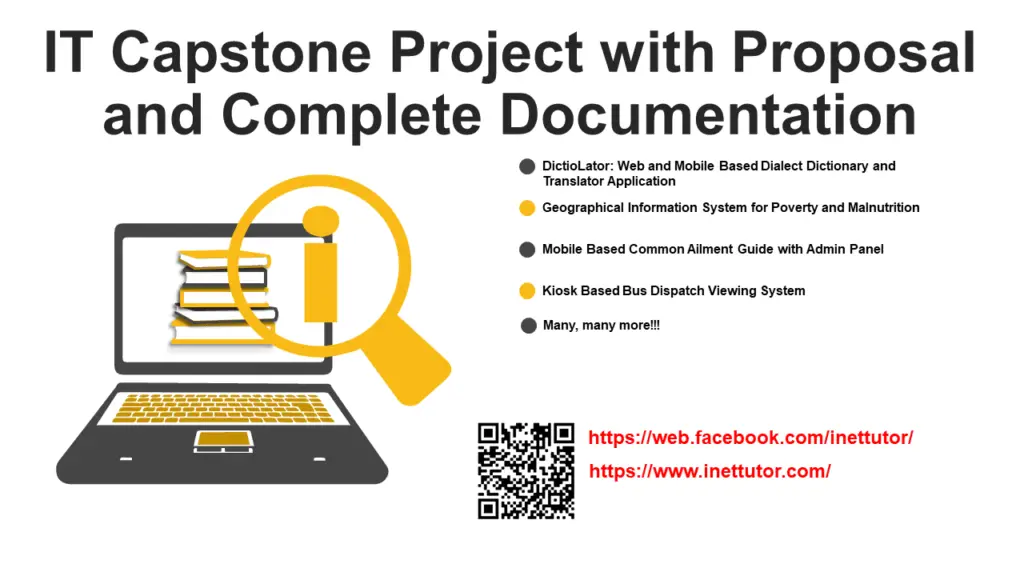 IT Capstone Project with Proposal and Complete Documentation

DictioLator: Web and Mobile Based Dialect Dictionary and Translator Application

Geographical Information System for Poverty and Malnutrition

Mobile Based Common Ailment Guide with Admin Panel

Kiosk Based Bus Dispatch Viewing System

Many, many more!!!

https://web.facebook.com/inettutor/

https://www.inettutor.com/